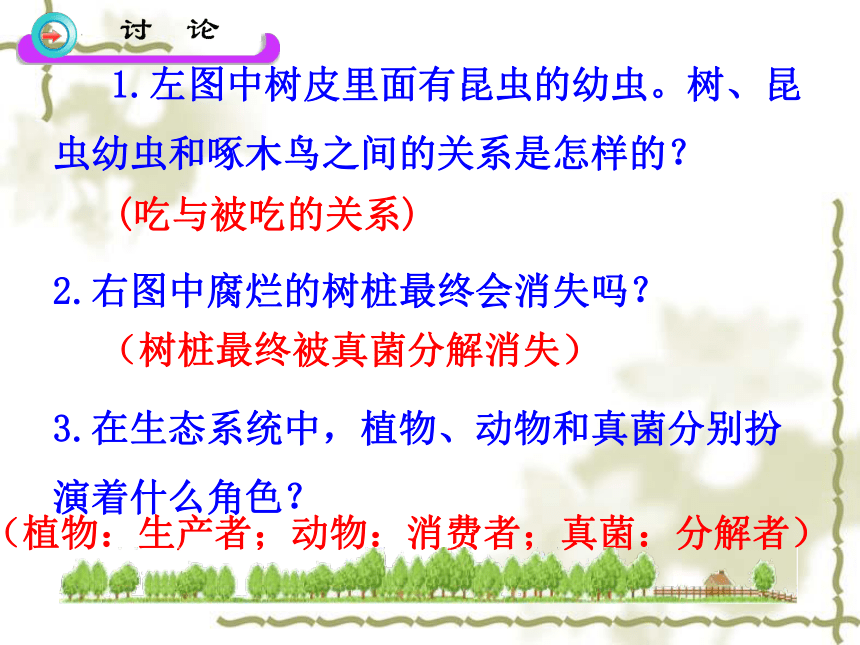 讨 论

1.左图中树皮里面有昆虫的幼虫。树、昆虫幼虫和啄木鸟之间的关系是怎样的？

(吃与被吃的关系)

2.右图中腐烂的树桩最终会消失吗？

（树桩最终被真菌分解消失）

3.在生态系统中，植物、动物和真菌分别扮演着什么角色？

（植物：生产者；动物：消费者；真菌：分解者）